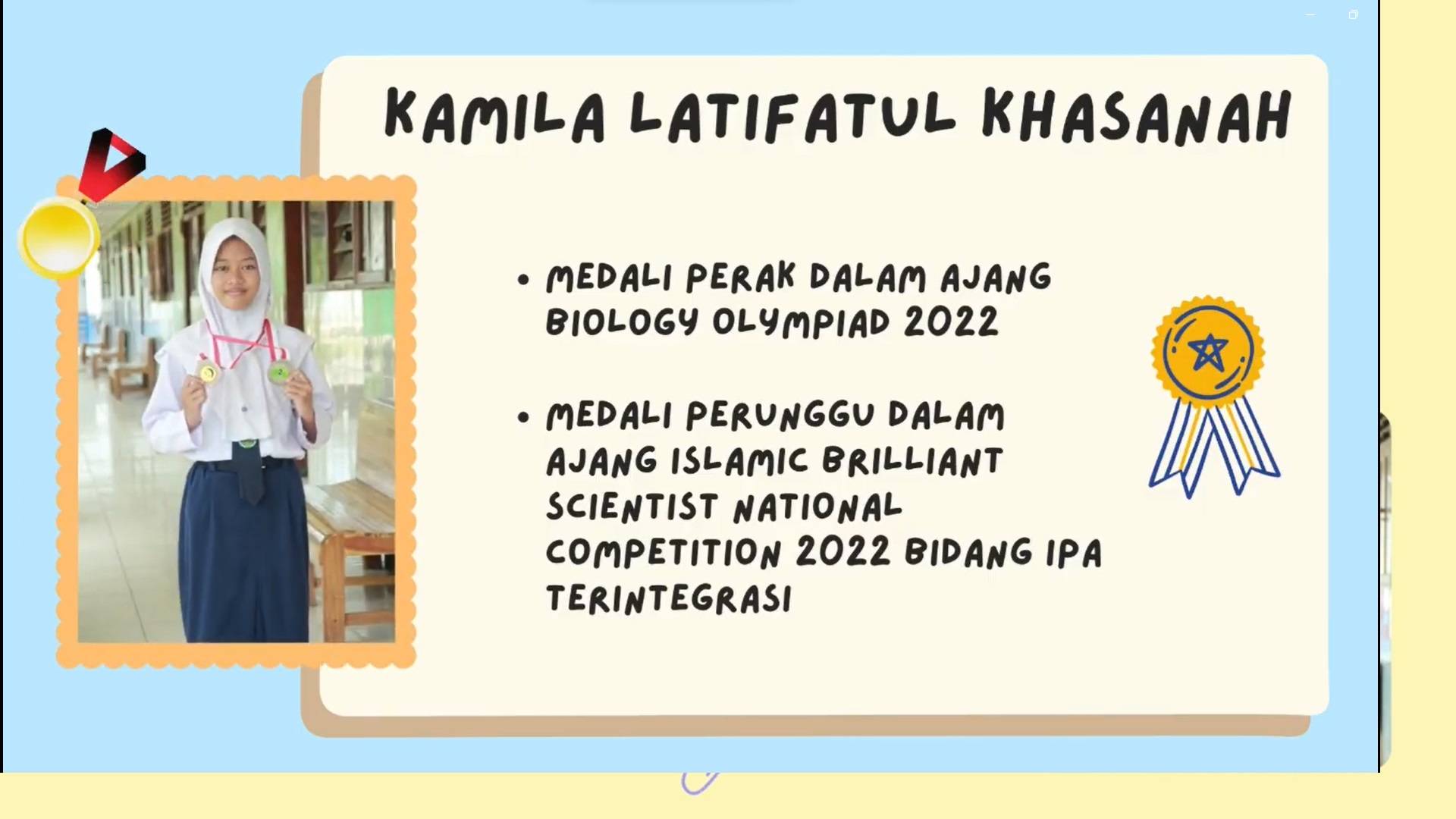 KAMILA LATIFATUL KHASANAH

• MEDALI PERAK DALAM AJANG BIOLOGY OLYMPIAD 2022

• MEDALI PERUNGGU DALAM AJANG ISLAMIC BRILLIANT SCIENTIST NATIONAL COMPETITION 2022 BIDANG IPA TERINTEGRASI